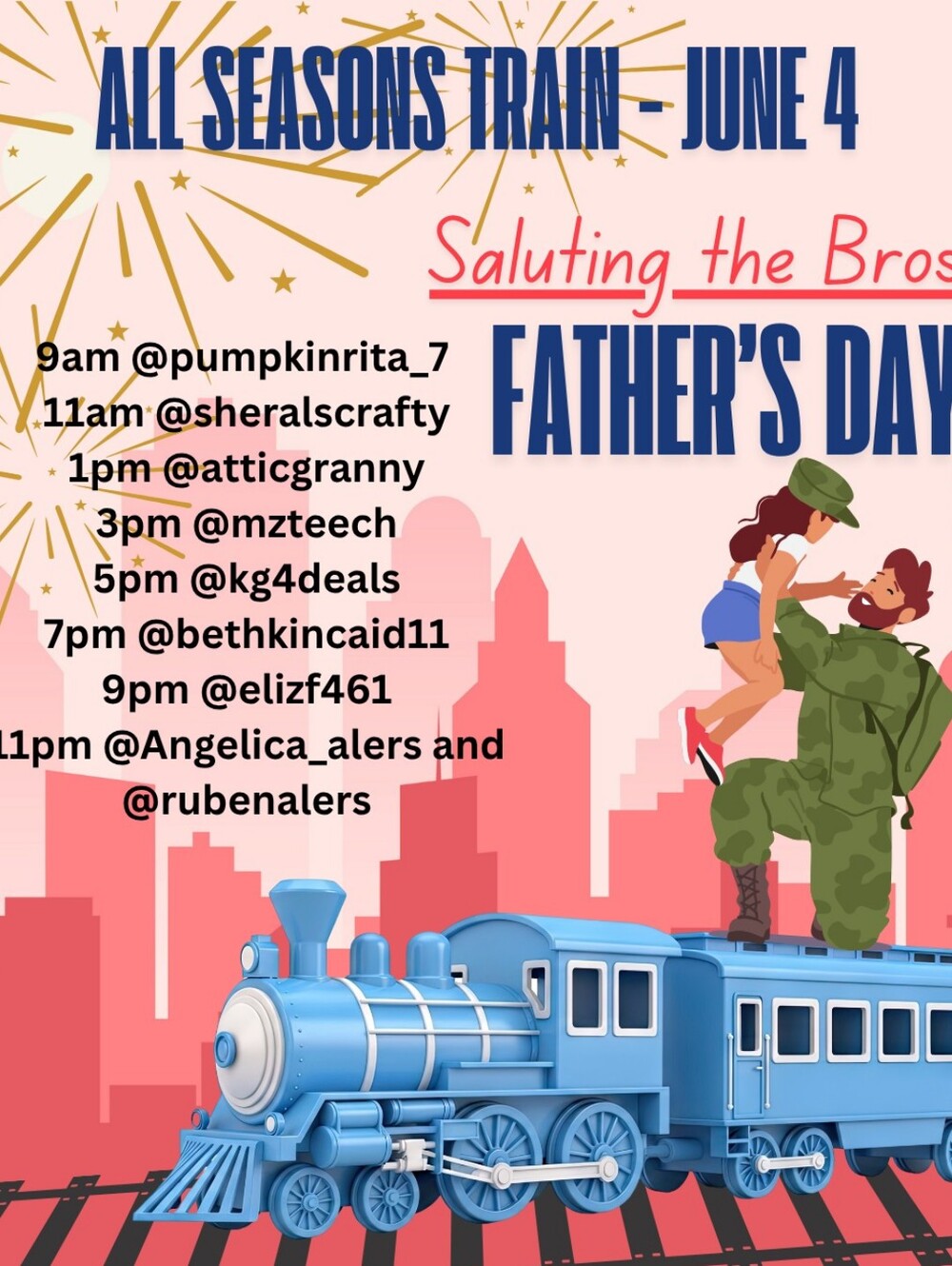 ALL SEASONS TRAIN - JUNE 4

Saluting the Bros

FATHER'S DAY

9am @pumpkinrita_7
11am @sheralscrafty
1pm @atticgranny
3pm @mzteech
5pm @kg4deals
7pm @bethkincaid11
9pm @elizf461
11pm @Angelica_alers and @rubenalers